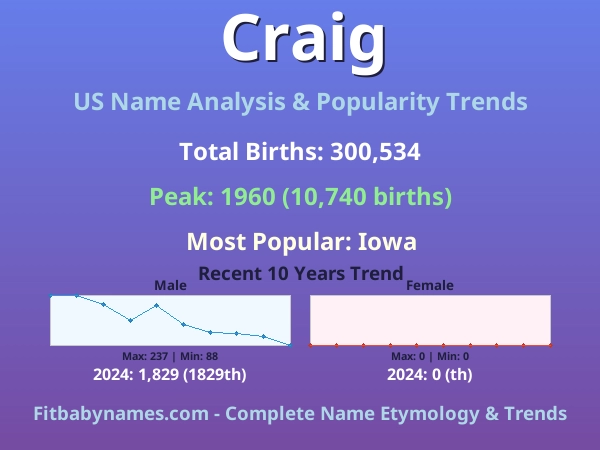 Craig

US Name Analysis & Popularity Trends

Total Births: 300,534

Peak: 1960 (10,740 births)

Most Popular: Iowa

Recent 10 Years Trend

Male

Max: 237 | Min: 88

2024: 1,829 (1829th)

Female

Max: 0 | Min: 0

2024: 0 (th)

Fitbabynames.com - Complete Name Etymology & Trends